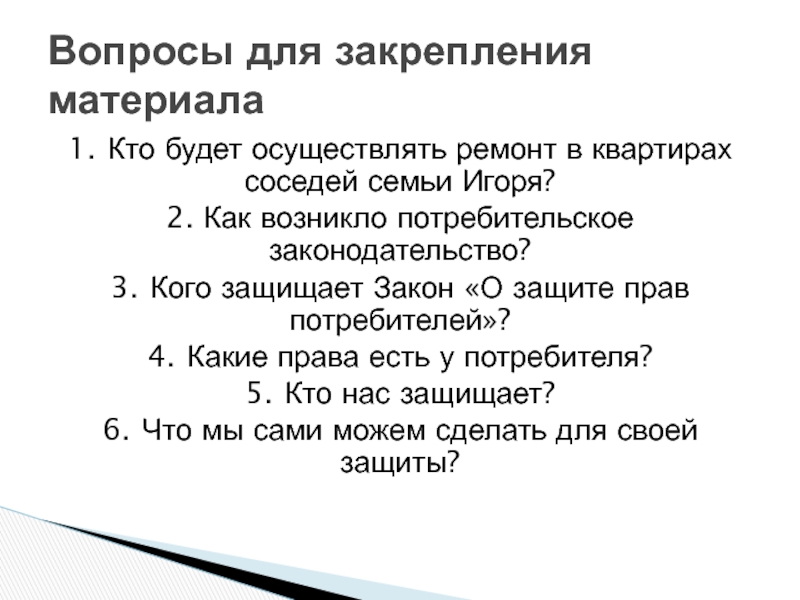 Вопросы для закрепления материала

1. Кто будет осуществлять ремонт в квартирах соседей семьи Игоря?

2. Как возникло потребительское законодательство?

3. Кого защищает Закон «О защите прав потребителей»?

4. Какие права есть у потребителя?

5. Кто нас защищает?

6. Что мы сами можем сделать для своей защиты?